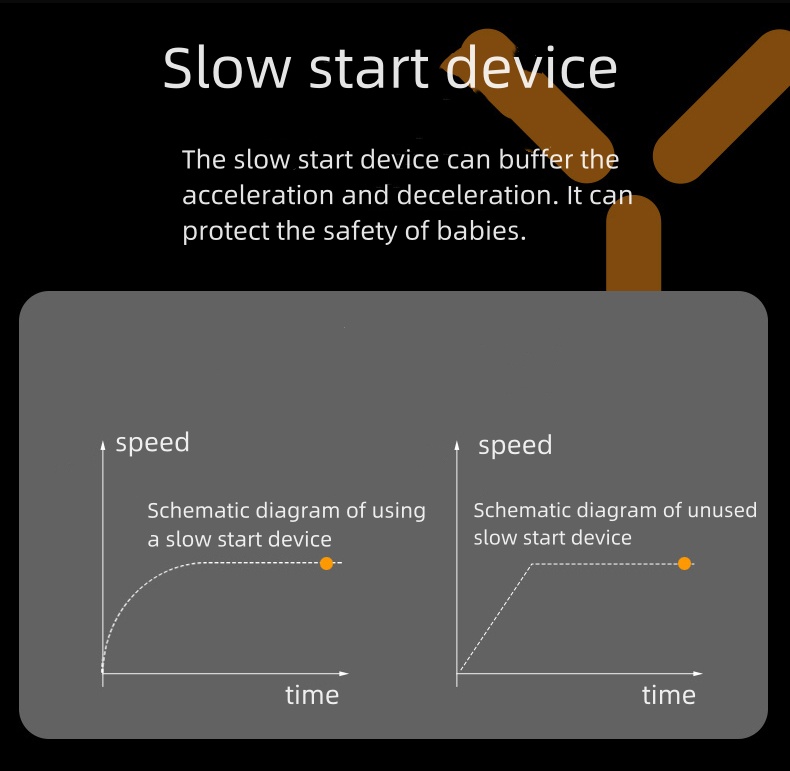 Slow start device

The slow start device can buffer the acceleration and deceleration. It can protect the safety of babies.

speed

Schematic diagram of using a slow start device

time

speed

Schematic diagram of unused slow start device

time